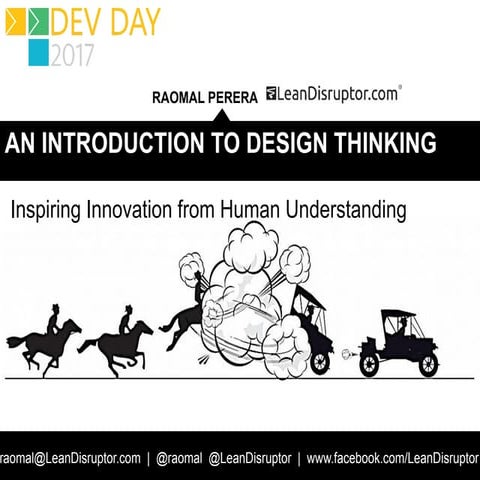 DEV DAY
2017

RAOMAL PERERA LeanDisruptor.com®

AN INTRODUCTION TO DESIGN THINKING

Inspiring Innovation from Human Understanding

raomal@LeanDisruptor.com | @raomal @LeanDisruptor | www.facebook.com/LeanDisruptor